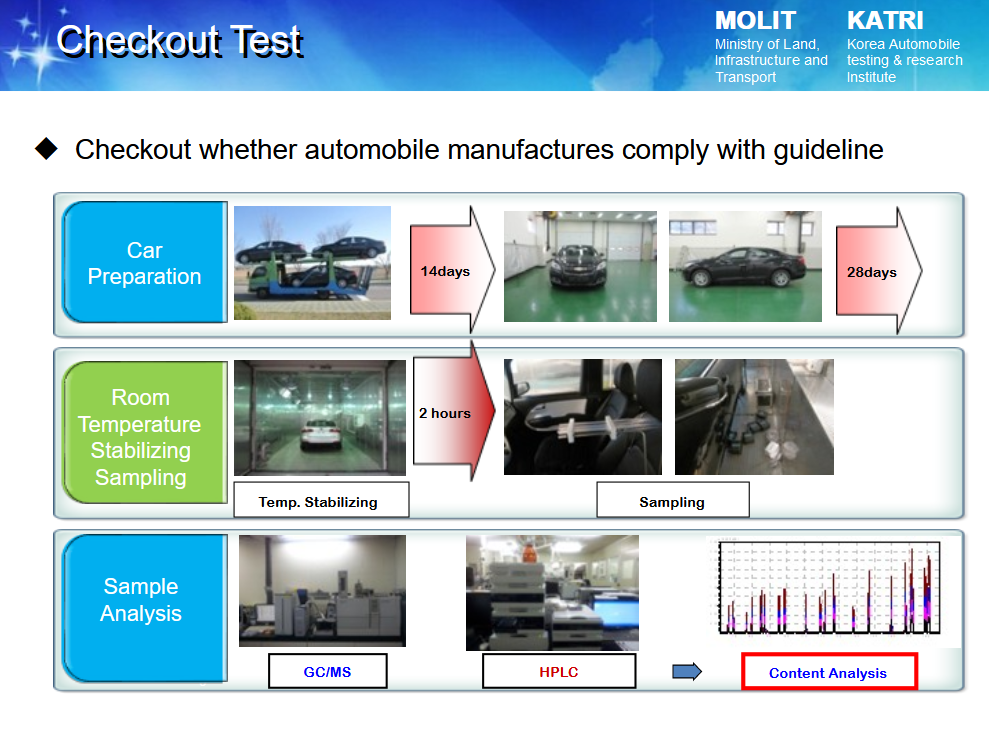 Checkout Test

MOLIT
Ministry of Land, Infrastructure and Transport

KATRI
Korea Automobile testing & research Institute

◆ Checkout whether automobile manufactures comply with guideline

Car Preparation

14days

28days

Room Temperature Stabilizing Sampling

2 hours

Temp. Stabilizing

Sampling

Sample Analysis

GC/MS

HPLC

Content Analysis